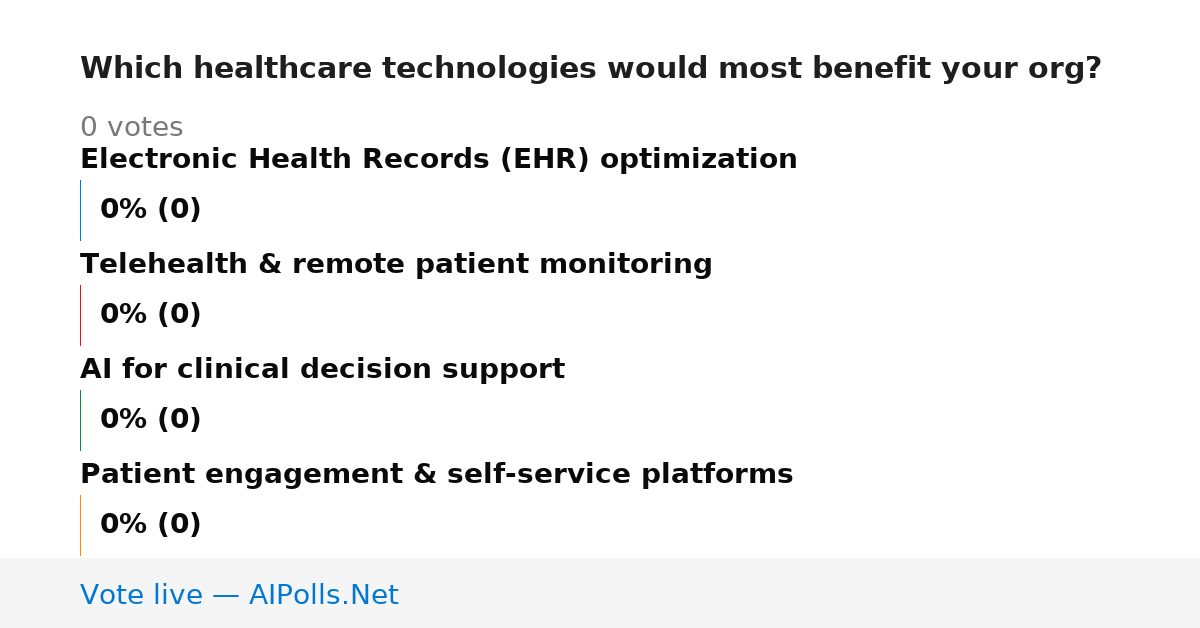 Which healthcare technologies would most benefit your org?

0 votes

Electronic Health Records (EHR) optimization

0% (0)

Telehealth & remote patient monitoring

0% (0)

AI for clinical decision support

0% (0)

Patient engagement & self-service platforms

0% (0)

Vote live — AIPolls.Net